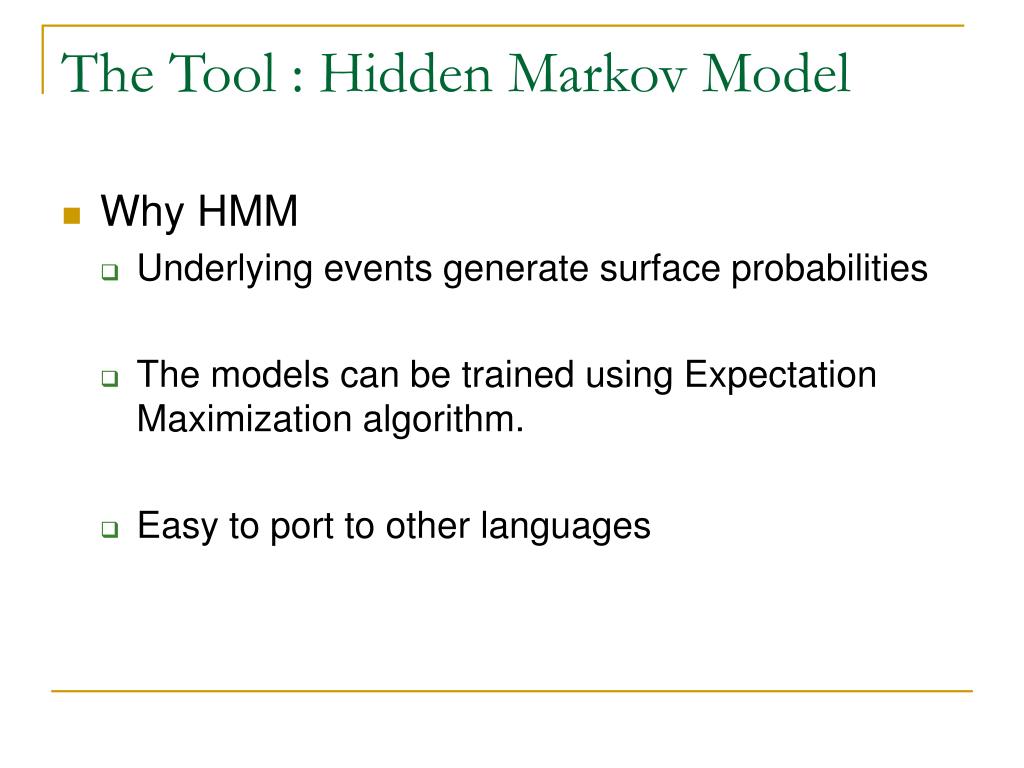 The Tool : Hidden Markov Model

Why HMM

Underlying events generate surface probabilities

The models can be trained using Expectation Maximization algorithm.

Easy to port to other languages